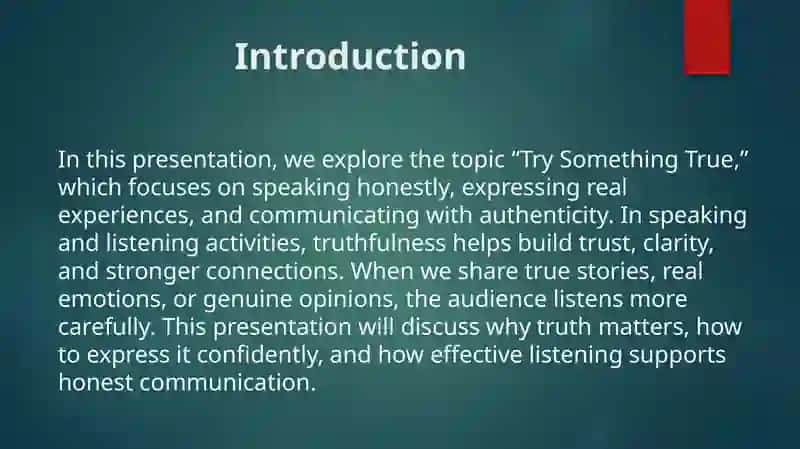 Introduction

In this presentation, we explore the topic “Try Something True,” which focuses on speaking honestly, expressing real experiences, and communicating with authenticity. In speaking and listening activities, truthfulness helps build trust, clarity, and stronger connections. When we share true stories, real emotions, or genuine opinions, the audience listens more carefully. This presentation will discuss why truth matters, how to express it confidently, and how effective listening supports honest communication.